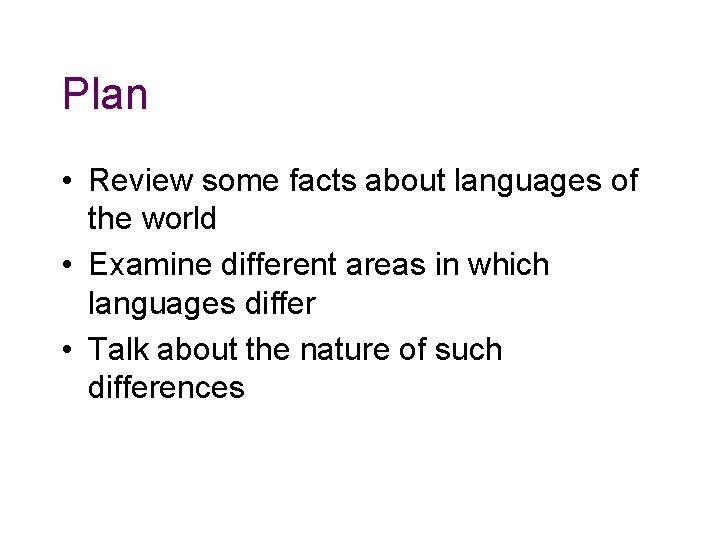 Plan

• Review some facts about languages of the world
• Examine different areas in which languages differ
• Talk about the nature of such differences